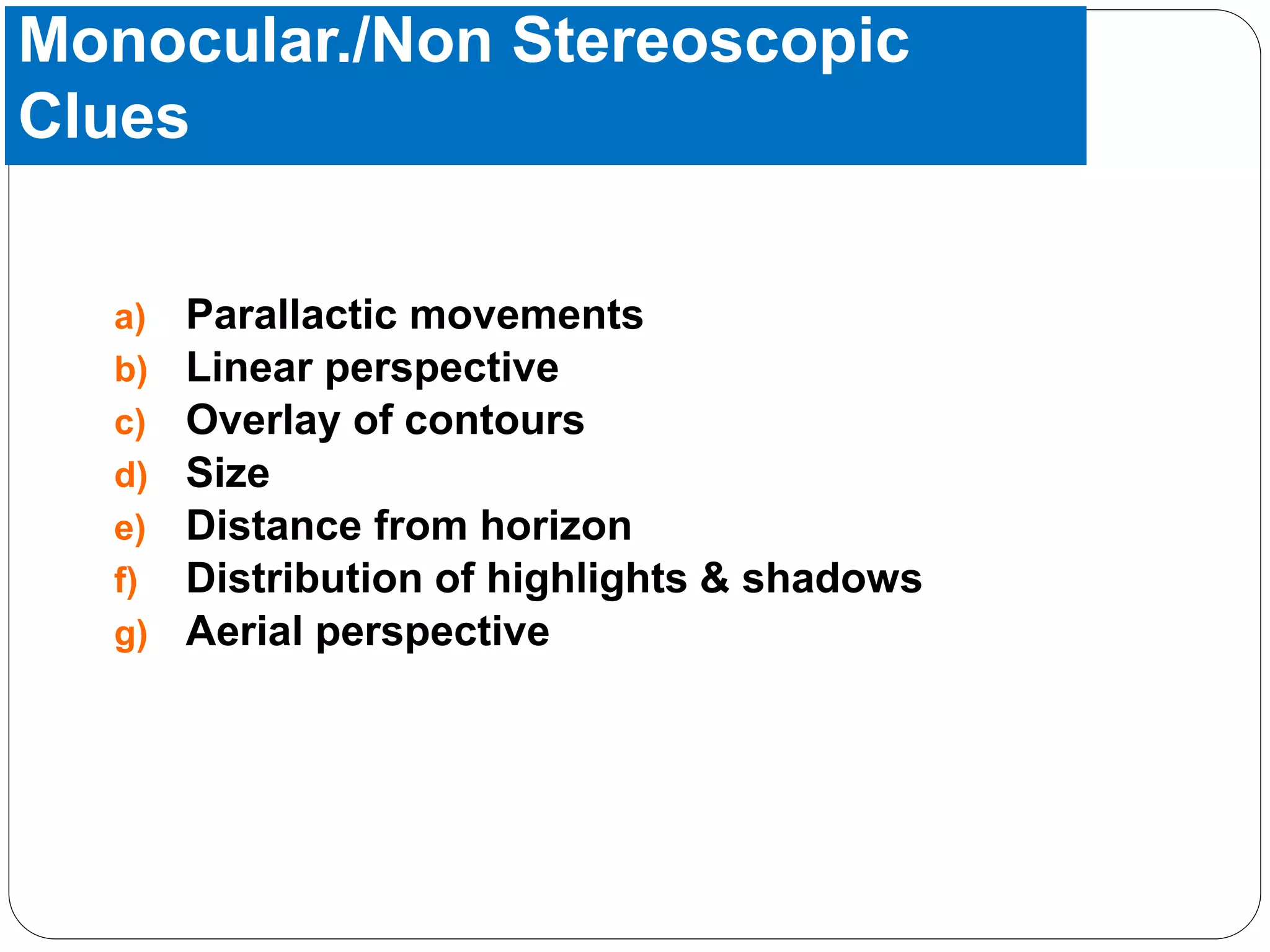 Monocular./Non Stereoscopic Clues

a) Parallactic movements
b) Linear perspective
c) Overlay of contours
d) Size
e) Distance from horizon
f) Distribution of highlights & shadows
g) Aerial perspective